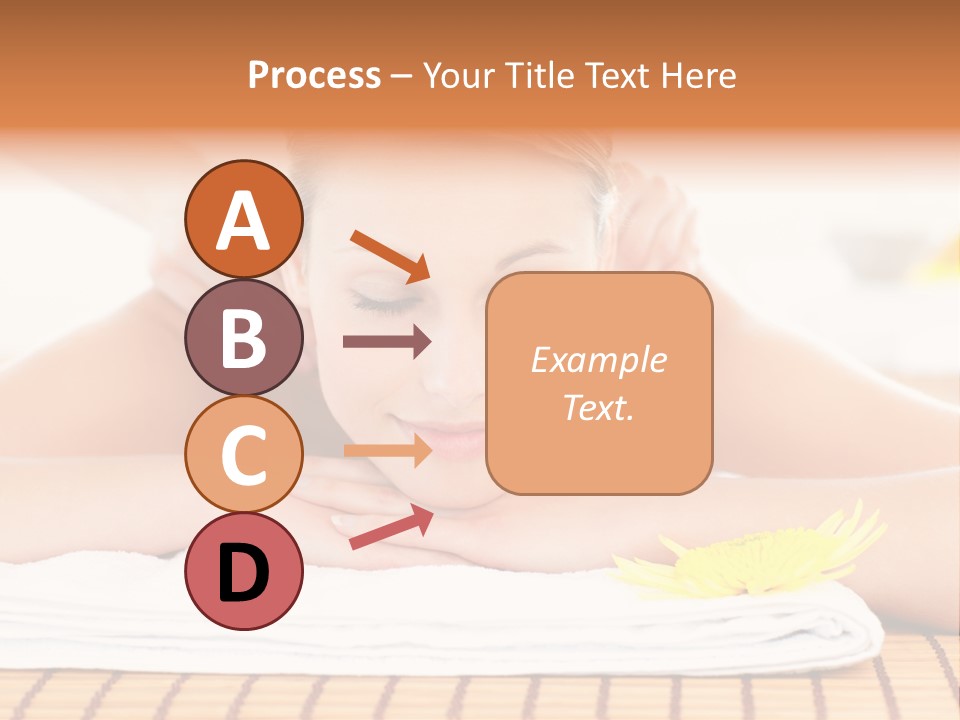 Process – Your Title Text Here

A

B

C

D

Example Text.